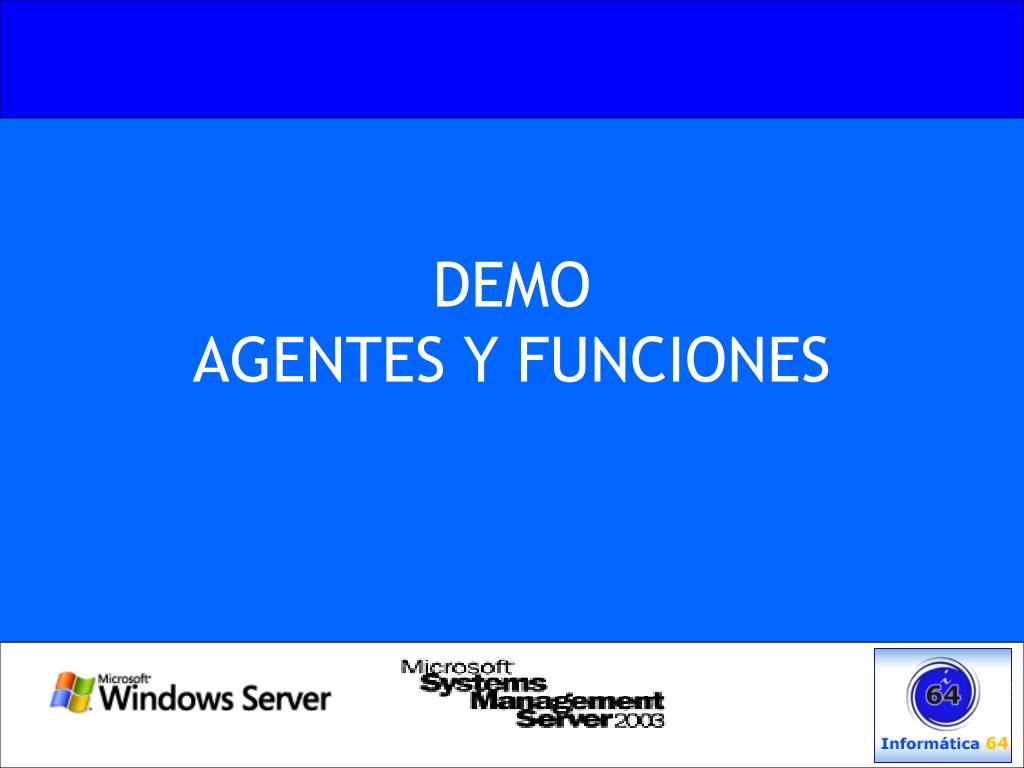 DEMO
AGENTES Y FUNCIONES

Microsoft Windows Server

Microsoft Systems Management Server 2003

64
Informática 64